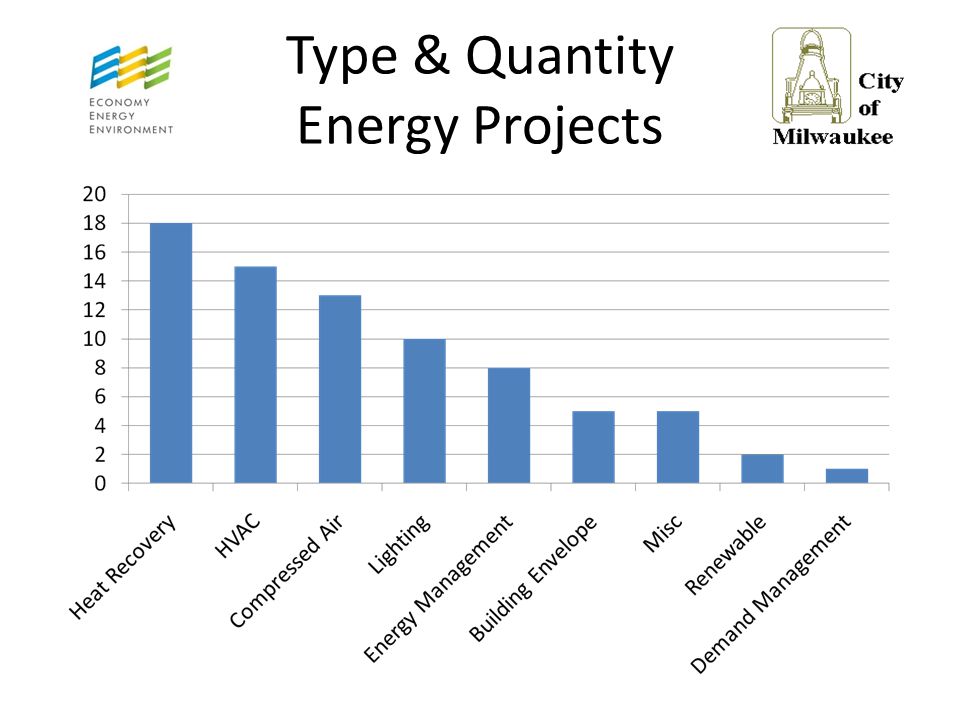 ECONOMY
ENERGY
ENVIRONMENT

Type & Quantity
Energy Projects

City
of
Milwaukee

20
18
16
14
12
10
8
6
4
2
0

Heat Recovery
HVAC
Compressed Air
Lighting
Energy Management
Building Envelope
Misc
Renewable
Demand Management